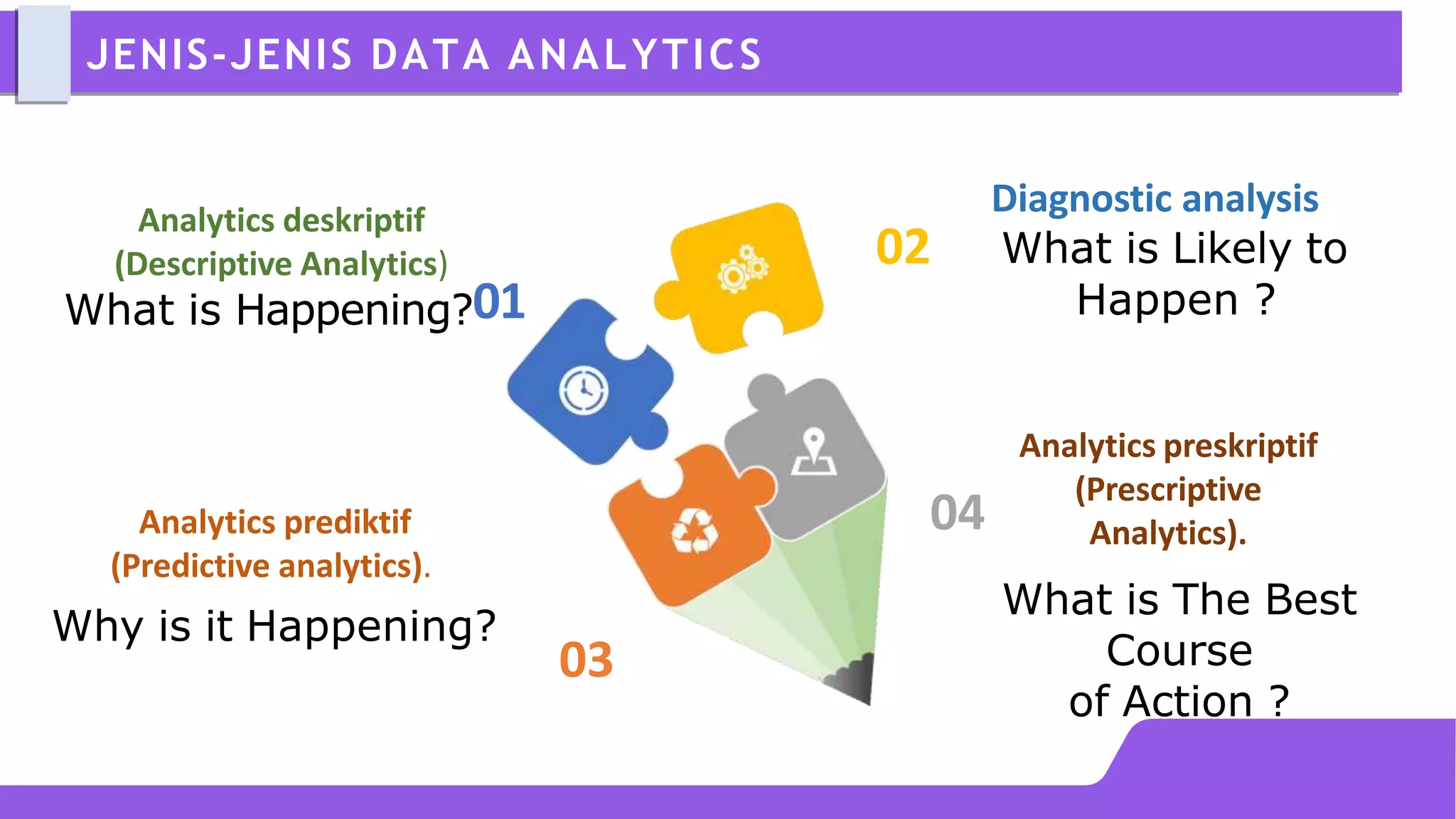 JENIS-JENIS DATA ANALYTICS

Analytics deskriptif (Descriptive Analytics)
What is Happening?

01

02

Diagnostic analysis
What is Likely to Happen ?

Analytics prediktif (Predictive analytics).
Why is it Happening?

03

04

Analytics preskriptif (Prescriptive Analytics).
What is The Best Course of Action ?